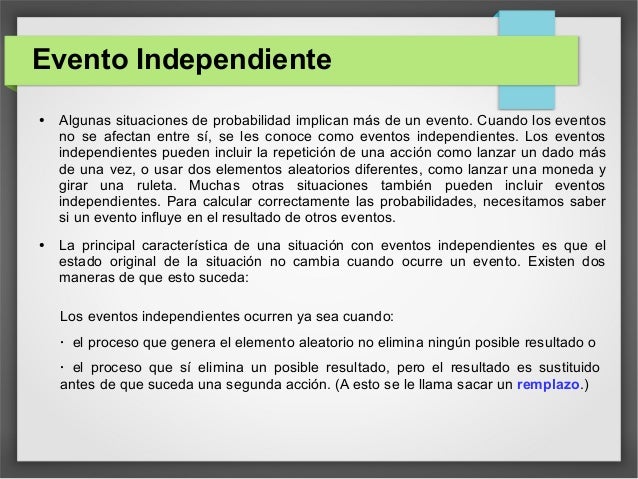 Evento Independiente

• Algunas situaciones de probabilidad implican más de un evento. Cuando los eventos no se afectan entre sí, se les conoce como eventos independientes. Los eventos independientes pueden incluir la repetición de una acción como lanzar un dado más de una vez, o usar dos elementos aleatorios diferentes, como lanzar una moneda y girar una ruleta. Muchas otras situaciones también pueden incluir eventos independientes. Para calcular correctamente las probabilidades, necesitamos saber si un evento influye en el resultado de otros eventos.

• La principal característica de una situación con eventos independientes es que el estado original de la situación no cambia cuando ocurre un evento. Existen dos maneras de que esto suceda:

Los eventos independientes ocurren ya sea cuando:

· el proceso que genera el elemento aleatorio no elimina ningún posible resultado o

· el proceso que sí elimina un posible resultado, pero el resultado es sustituido antes de que suceda una segunda acción. (A esto se le llama sacar un remplazo.)